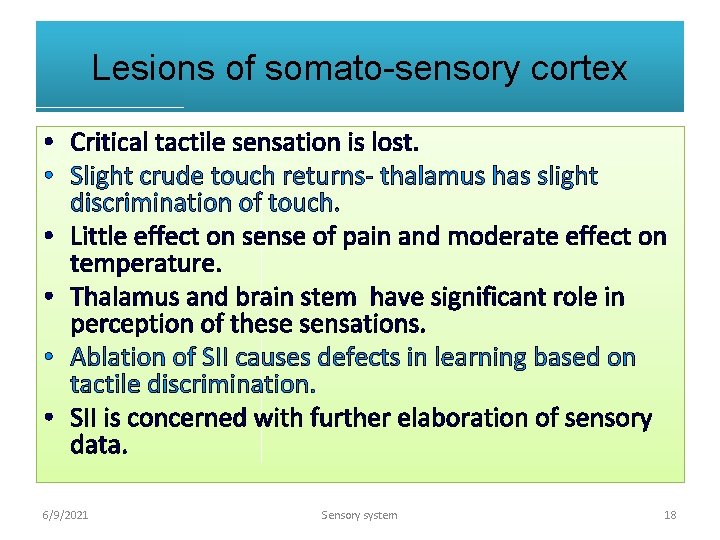 Lesions of somato-sensory cortex

• Critical tactile sensation is lost.
• Slight crude touch returns- thalamus has slight discrimination of touch.
• Little effect on sense of pain and moderate effect on temperature.
• Thalamus and brain stem have significant role in perception of these sensations.
• Ablation of SII causes defects in learning based on tactile discrimination.
• SII is concerned with further elaboration of sensory data.

6/9/2021 Sensory system 18